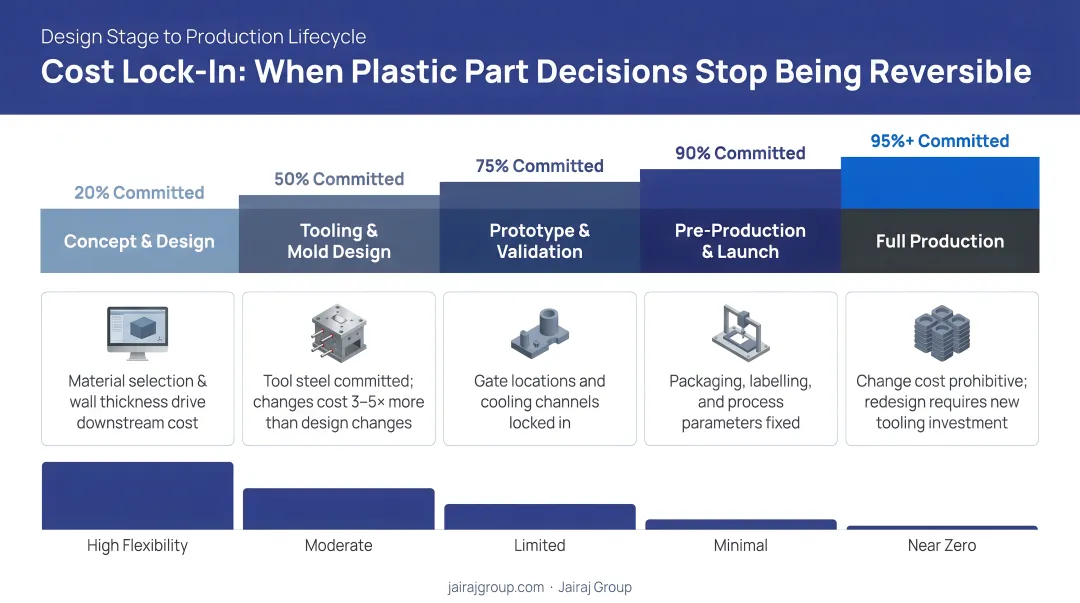 Design Stage to Production Lifecycle

Cost Lock-In: When Plastic Part Decisions Stop Being Reversible

20% Committed

Concept & Design

Material selection & wall thickness drive downstream cost

High Flexibility

50% Committed

Tooling & Mold Design

Tool steel committed; changes cost 3–5× more than design changes

Moderate

75% Committed

Prototype & Validation

Gate locations and cooling channels locked in

Limited

90% Committed

Pre-Production & Launch

Packaging, labelling, and process parameters fixed

Minimal

95%+ Committed

Full Production

Change cost prohibitive; redesign requires new tooling investment

Near Zero

jairajgroup.com · Jairaj Group